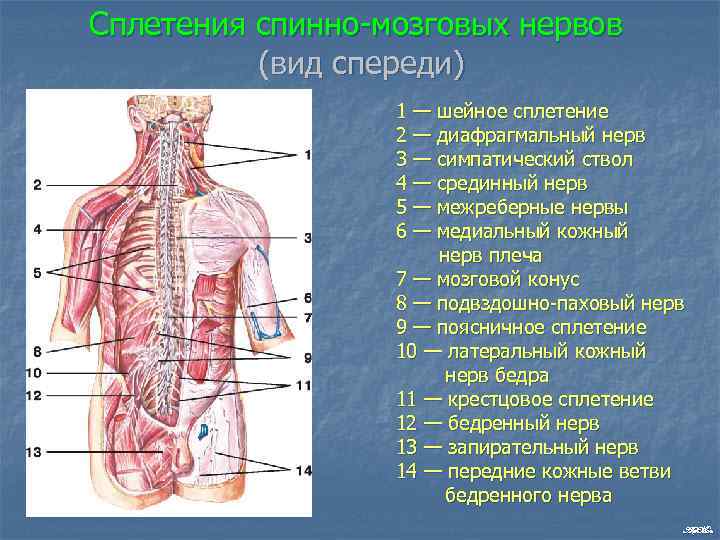 Сплетения спинно-мозговых нервов
(вид спереди)

1
2
3
4
5
6
7
8
9
10
11
12
13
14

1 — шейное сплетение
2 — диафрагмальный нерв
3 — симпатический ствол
4 — срединный нерв
5 — межреберные нервы
6 — медиальный кожный нерв плеча
7 — мозговой конус
8 — подвздошно-паховый нерв
9 — поясничное сплетение
10 — латеральный кожный нерв бедра
11 — крестцовое сплетение
12 — бедренный нерв
13 — запирательный нерв
14 — передние кожные ветви бедренного нерва